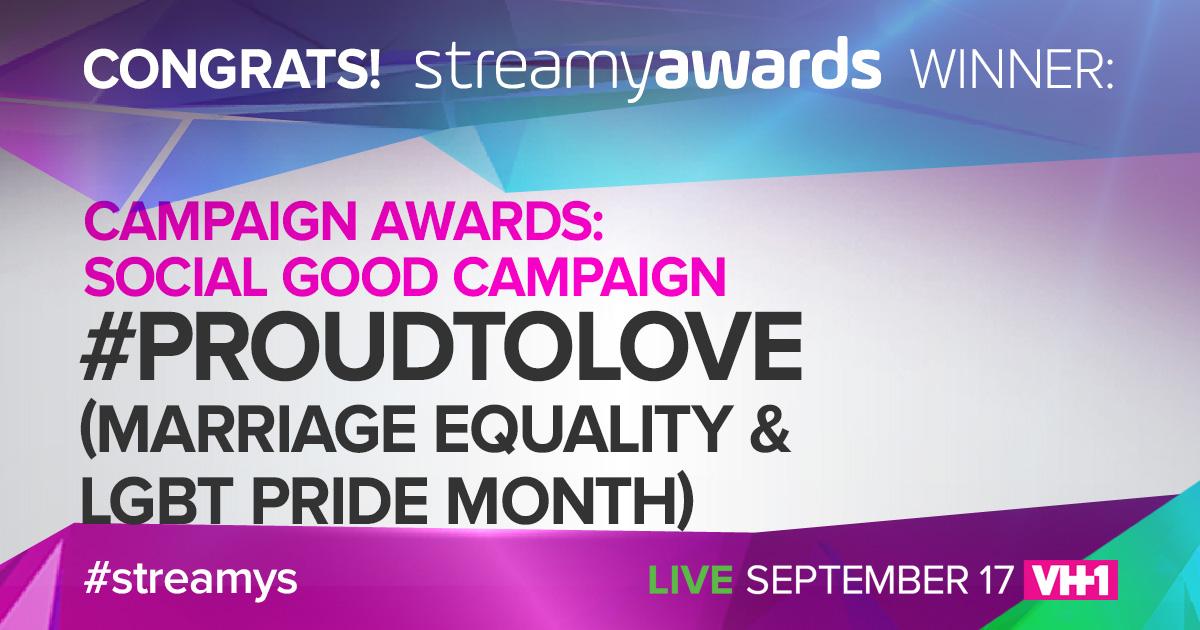 CONGRATS! streamyawards WINNER:

CAMPAIGN AWARDS: SOCIAL GOOD CAMPAIGN

#PROUDTOLOVE (MARRIAGE EQUALITY & LGBT PRIDE MONTH)

#streamys

LIVE SEPTEMBER 17 VH1